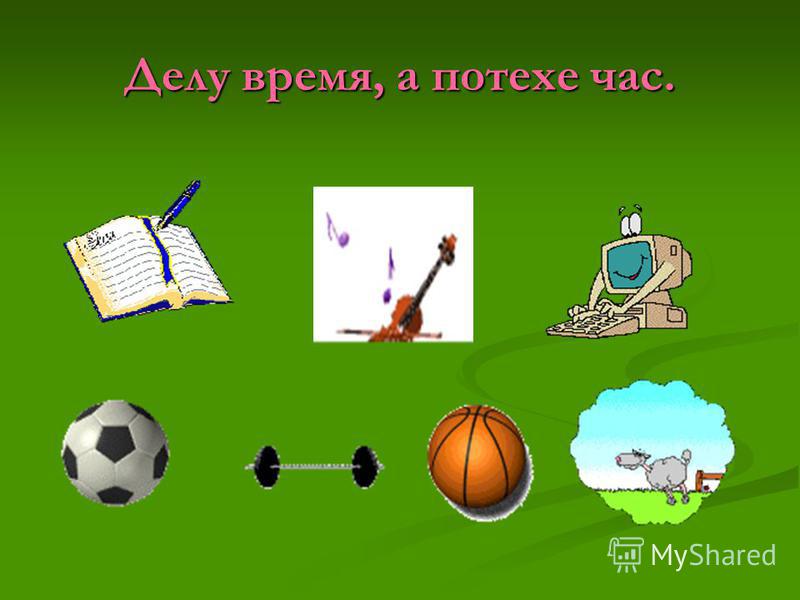 Делу время, а потехе час.

MyShared